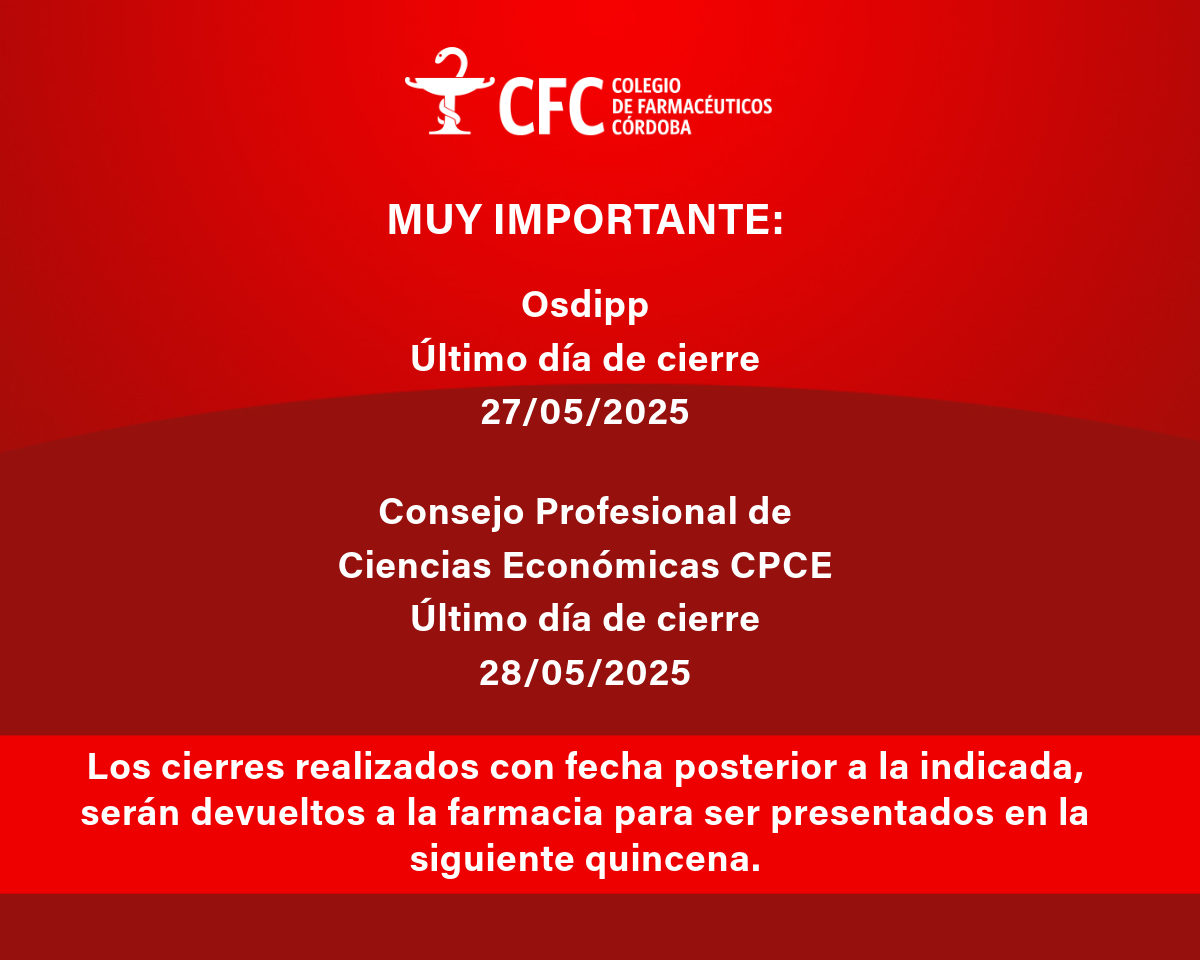 CFC COLEGIO DE FARMACÉUTICOS CÓRDOBA

MUY IMPORTANTE:

Osdipp
Último día de cierre
27/05/2025

Consejo Profesional de
Ciencias Económicas CPCE
Último día de cierre
28/05/2025

Los cierres realizados con fecha posterior a la indicada, serán devueltos a la farmacia para ser presentados en la siguiente quincena.